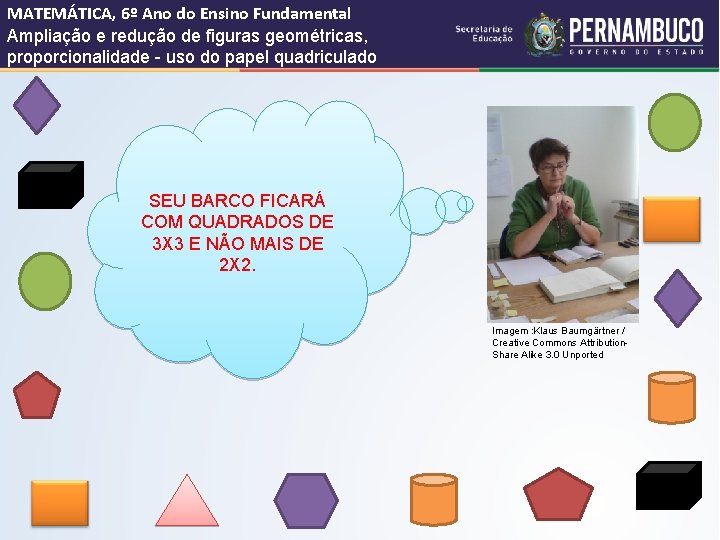 MATEMÁTICA, 6º Ano do Ensino Fundamental
Ampliação e redução de figuras geométricas, proporcionalidade - uso do papel quadriculado

Secretaria de Educação

PERNAMBUCO
GOVERNO DO ESTADO

SEU BARCO FICARÁ COM QUADRADOS DE 3X3 E NÃO MAIS DE 2X2.

Imagem :Klaus Baumgärtner / Creative Commons Attribution-Share Alike 3.0 Unported